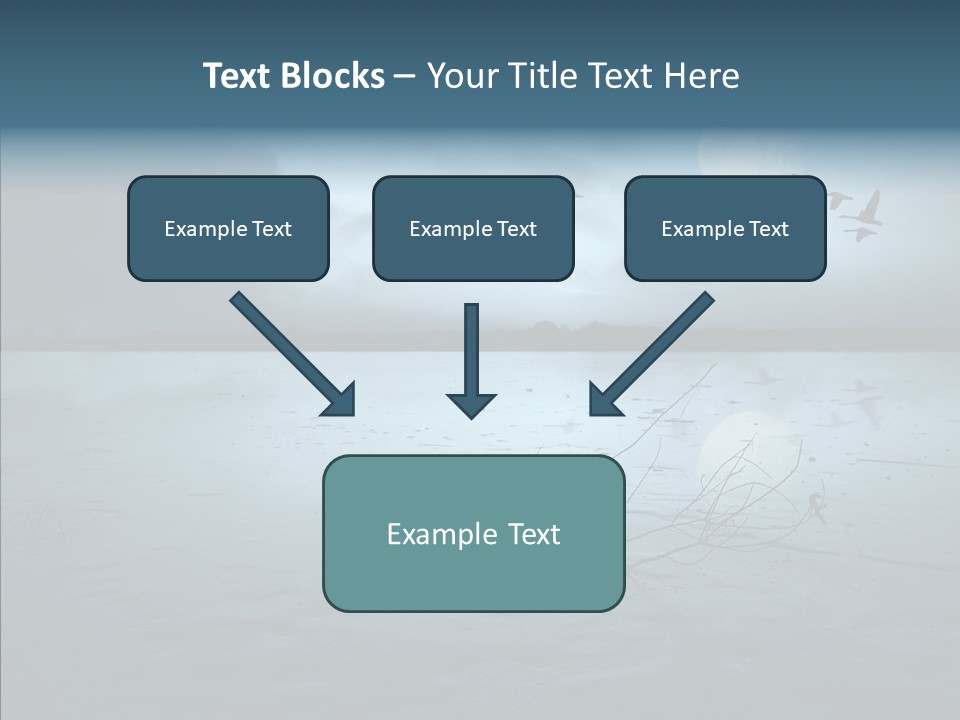 Text Blocks – Your Title Text Here

Example Text

Example Text

Example Text

Example Text